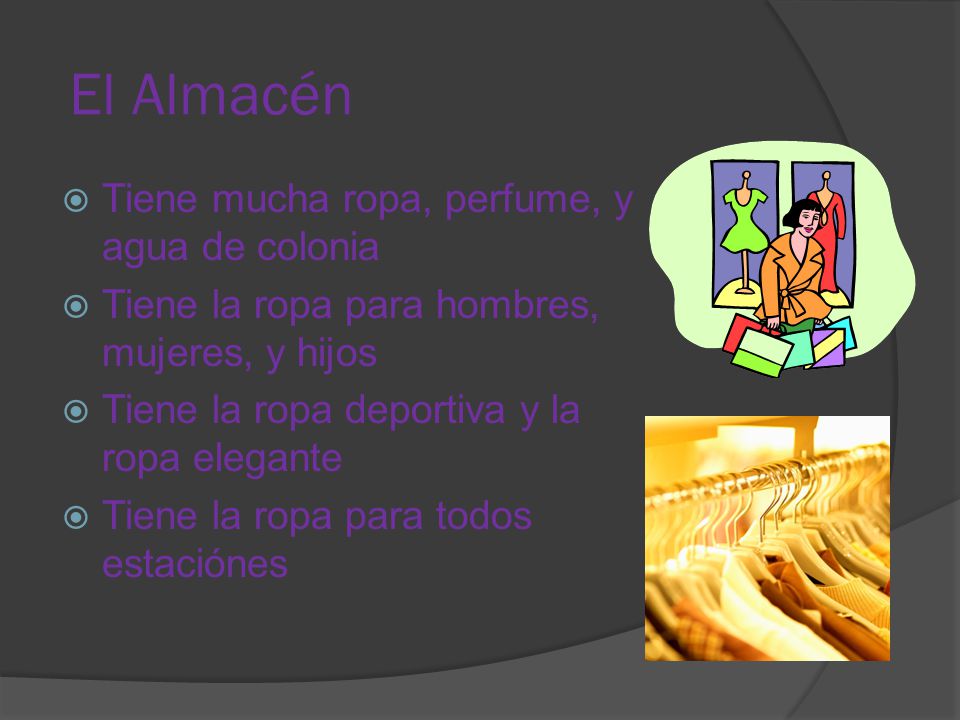 El Almacén

Tiene mucha ropa, perfume, y agua de colonia

Tiene la ropa para hombres, mujeres, y hijos

Tiene la ropa deportiva y la ropa elegante

Tiene la ropa para todos estaciónes